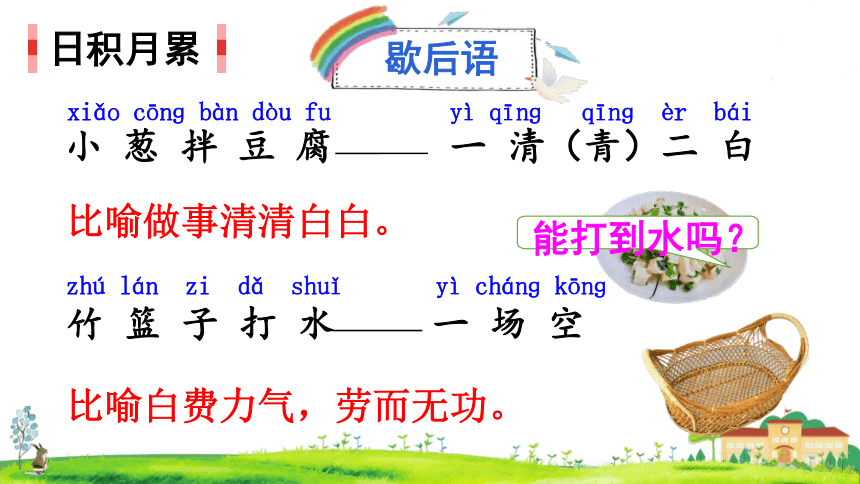 日积月累

歇后语

xiǎo cōng bàn dòu fu yì qīng qīng èr bái
小葱拌豆腐——一清（青）二白

比喻做事清清白白。

能打到水吗？

zhú lán zi dǎ shuǐ yì cháng kōng
竹篮子打水——一场空

比喻白费力气，劳而无功。